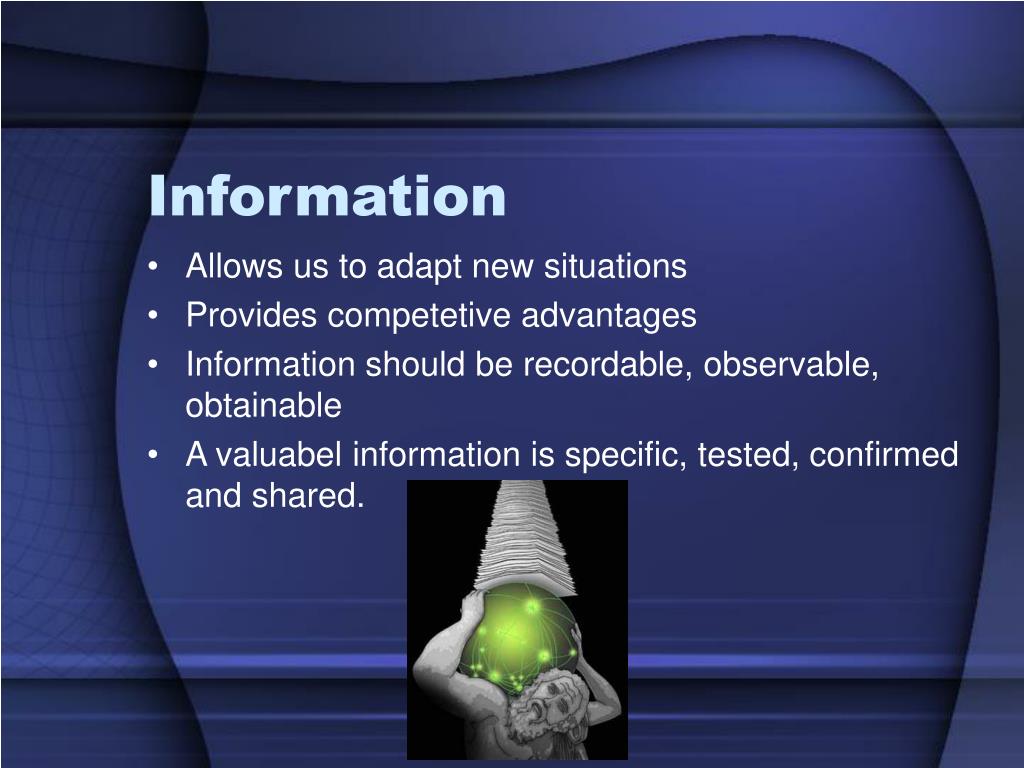 Information

• Allows us to adapt new situations
• Provides competetive advantages
• Information should be recordable, observable, obtainable
• A valuabel information is specific, tested, confirmed and shared.